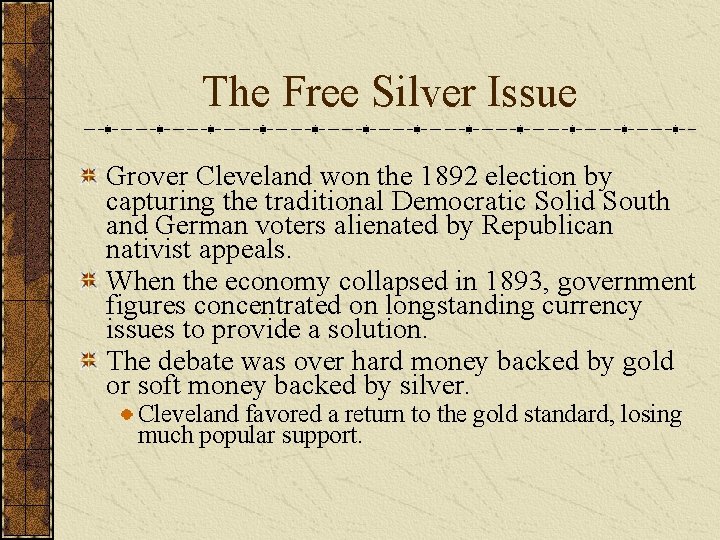 The Free Silver Issue

Grover Cleveland won the 1892 election by capturing the traditional Democratic Solid South and German voters alienated by Republican nativist appeals.

When the economy collapsed in 1893, government figures concentrated on longstanding currency issues to provide a solution.

The debate was over hard money backed by gold or soft money backed by silver.

Cleveland favored a return to the gold standard, losing much popular support.